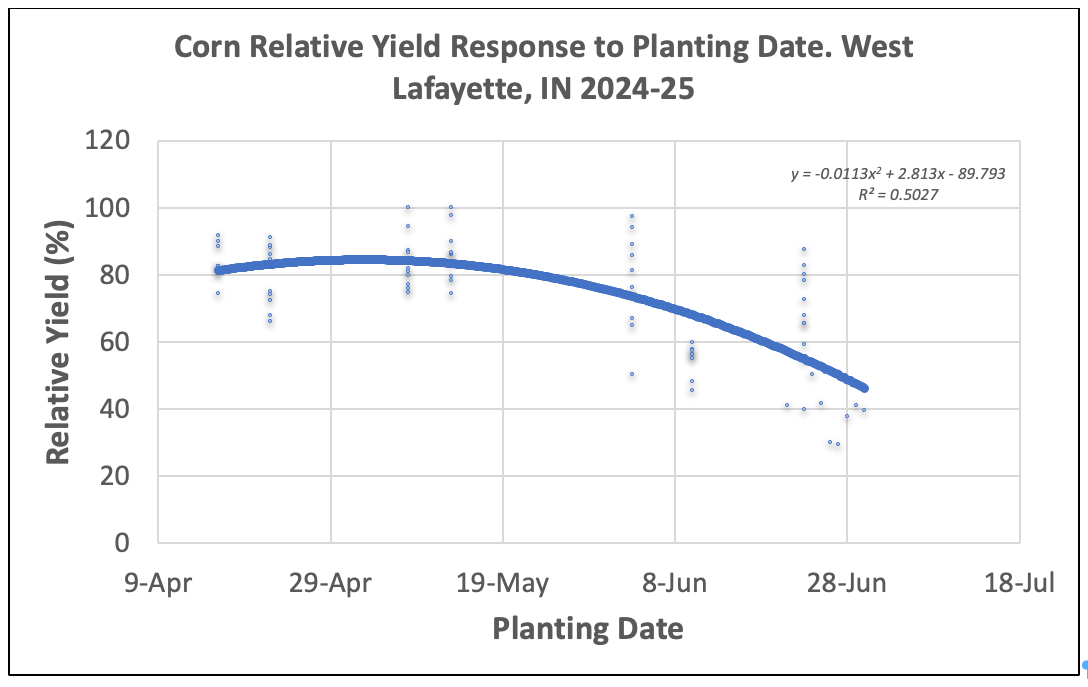 Corn Relative Yield Response to Planting Date. West Lafayette, IN 2024-25

$y = -0.0113x^2 + 2.813x - 89.793$
$R^2 = 0.5027$

Relative Yield (%)

120
100
80
60
40
20
0

9-Apr
29-Apr
19-May
8-Jun
28-Jun
18-Jul

Planting Date